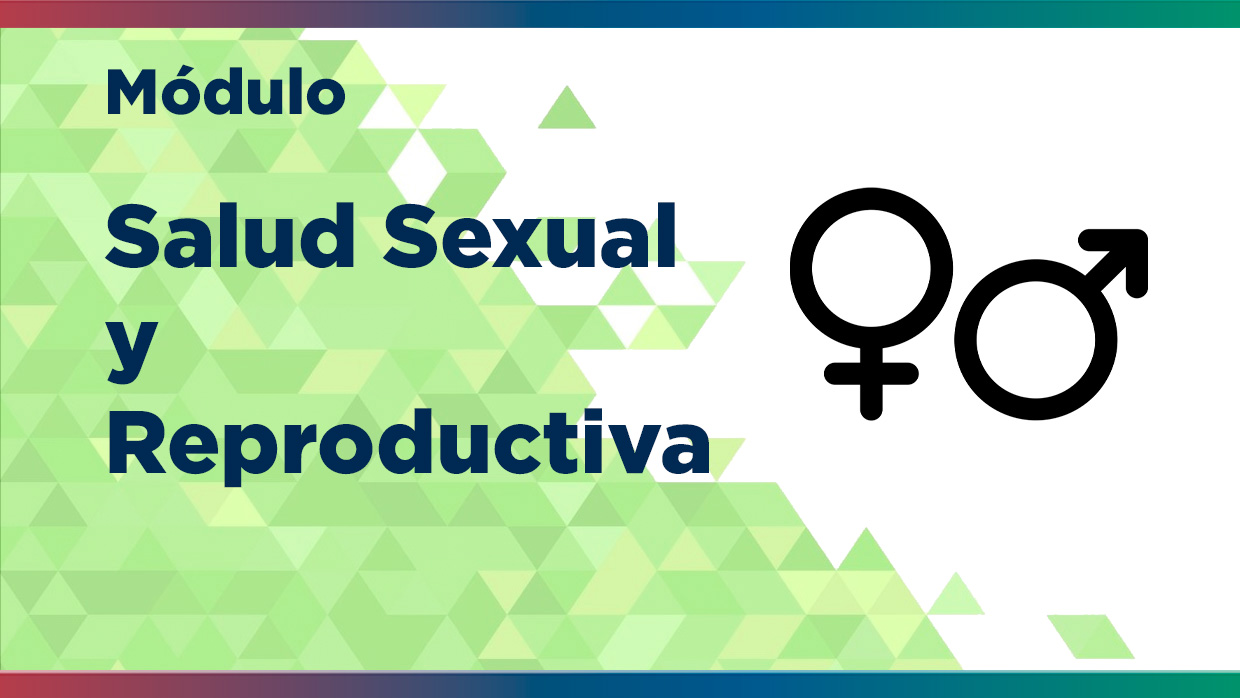 Módulo

Salud Sexual
y
Reproductiva